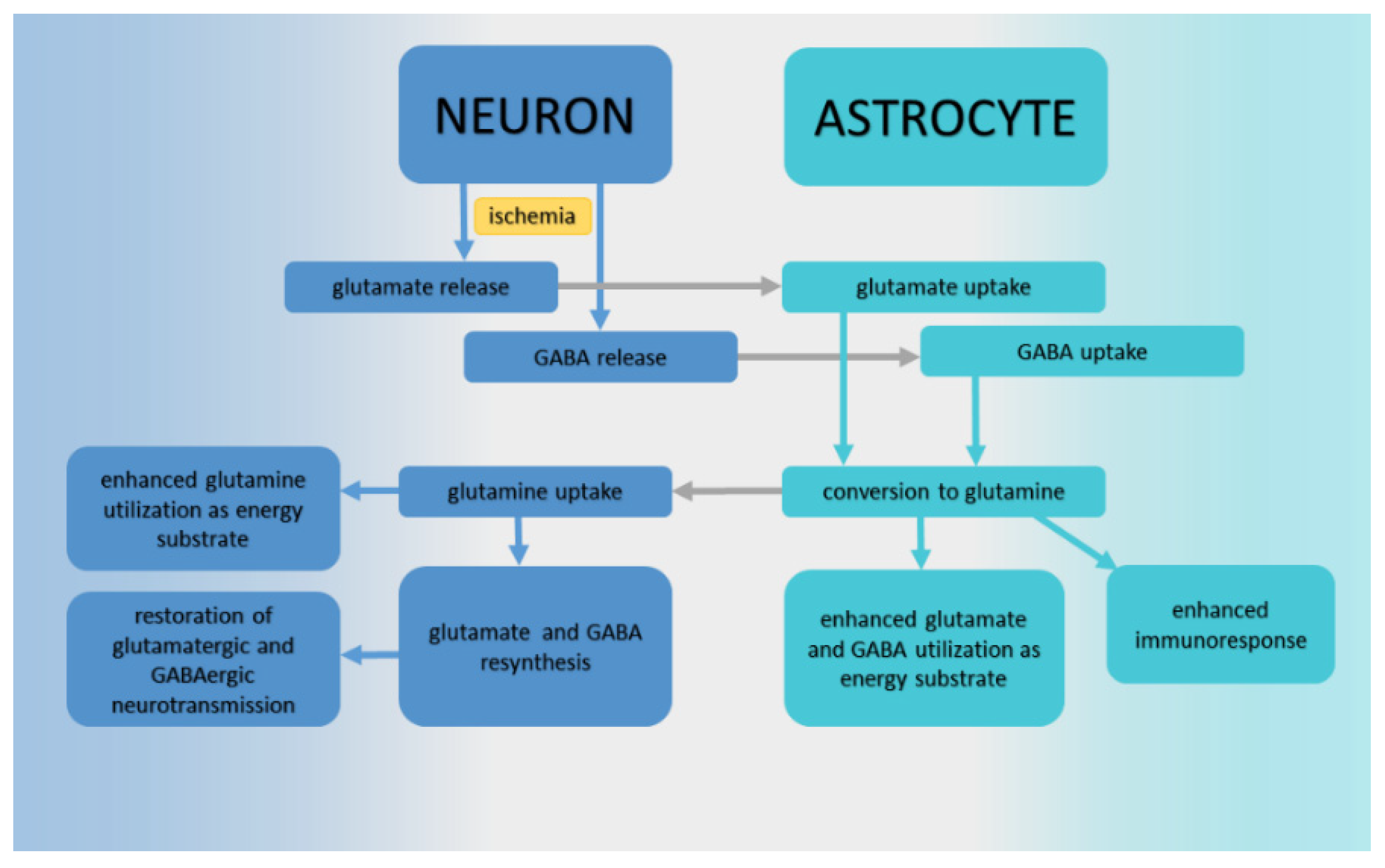 NEURON

ASTROCYTE

ischemia

glutamate release

glutamate uptake

GABA release

GABA uptake

enhanced glutamine utilization as energy substrate

glutamine uptake

conversion to glutamine

restoration of glutamatergic and GABAergic neurotransmission

glutamate and GABA resynthesis

enhanced glutamate and GABA utilization as energy substrate

enhanced immunoresponse